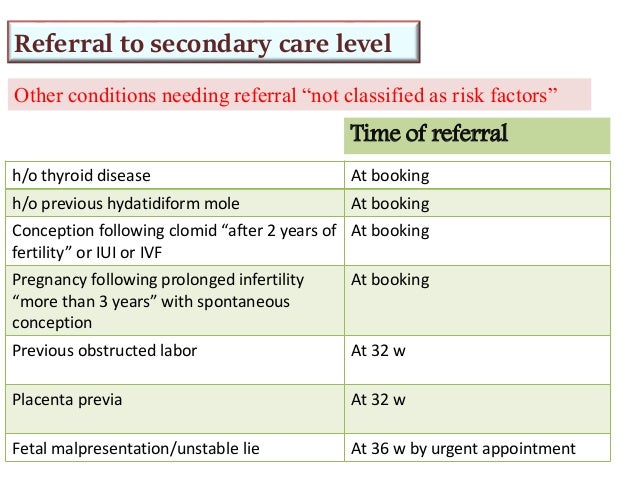 Referral to secondary care level

Other conditions needing referral “not classified as risk factors”

| | Time of referral |
|---|---|
| h/o thyroid disease | At booking |
| h/o previous hydatidiform mole | At booking |
| Conception following clomid “after 2 years of fertility” or IUI or IVF | At booking |
| Pregnancy following prolonged infertility “more than 3 years” with spontaneous conception | At booking |
| Previous obstructed labor | At 32 w |
| Placenta previa | At 32 w |
| Fetal malpresentation/unstable lie | At 36 w by urgent appointment |